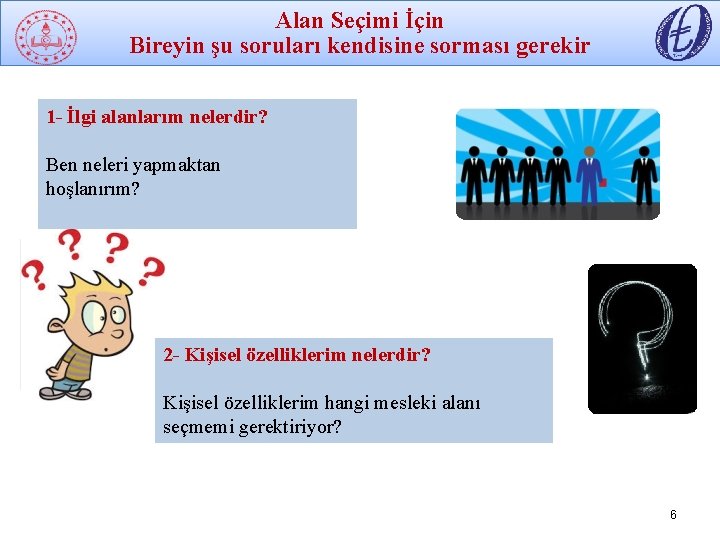 Alan Seçimi İçin
Bireyin şu soruları kendisine sorması gerekir

1- İlgi alanlarım nelerdir?

Ben neleri yapmaktan hoşlanırım?

2- Kişisel özelliklerim nelerdir?

Kişisel özelliklerim hangi mesleki alanı seçmemi gerektiriyor?

6